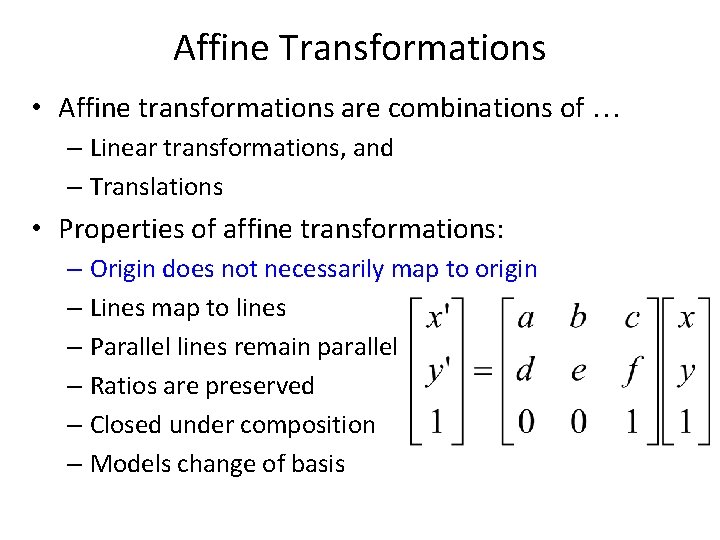 Affine Transformations

• Affine transformations are combinations of …
– Linear transformations, and
– Translations

• Properties of affine transformations:
– Origin does not necessarily map to origin
– Lines map to lines
– Parallel lines remain parallel
– Ratios are preserved
– Closed under composition
– Models change of basis

$\begin{bmatrix} x' \\ y' \\ 1 \end{bmatrix} = \begin{bmatrix} a & b & c \\ d & e & f \\ 0 & 0 & 1 \end{bmatrix} \begin{bmatrix} x \\ y \\ 1 \end{bmatrix}$